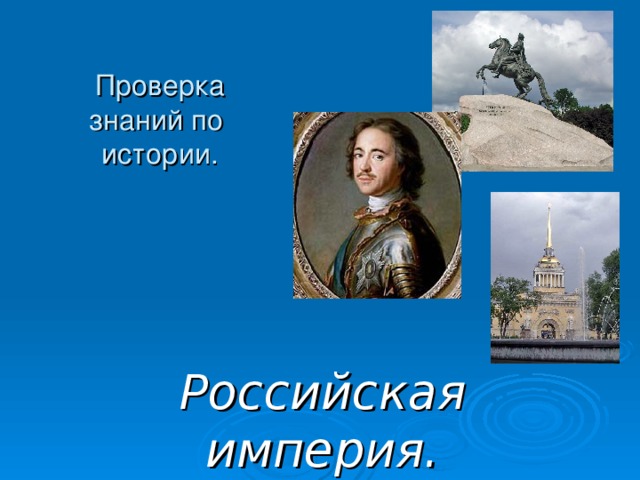 Проверка знаний по истории.

Российская империя.